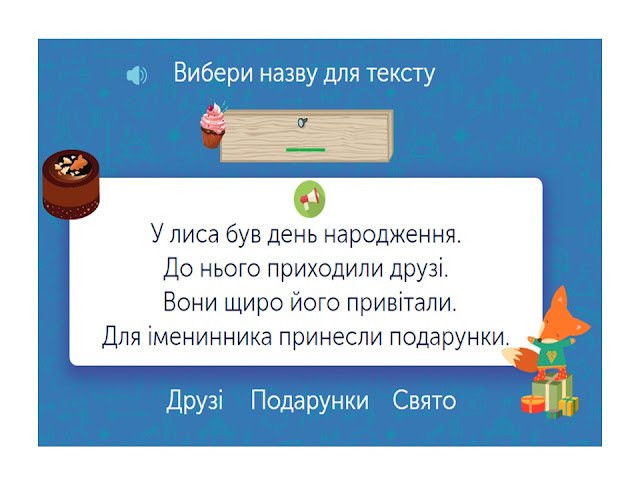 Вибери назву для тексту

У лиса був день народження.
До нього приходили друзі.
Вони щиро його привітали.
Для іменинника принесли подарунки.

Друзі Подарунки Свято